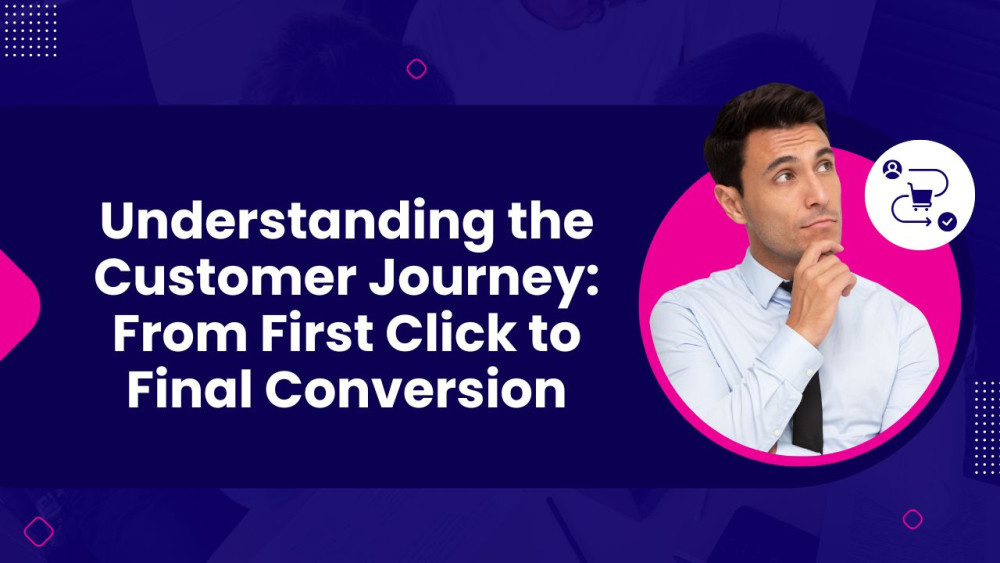 Understanding the Customer Journey: From First Click to Final Conversion